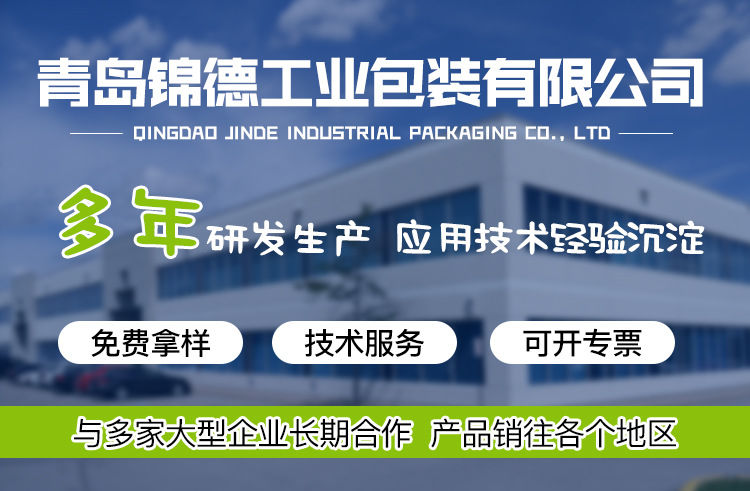 青岛锦德工业包装有限公司

QINGDAO JINDE INDUSTRIAL PACKAGING CO., LTD

多年研发生产 应用技术经验沉淀

免费拿样

技术服务

可开专票

与多家大型企业长期合作 产品销往各个地区